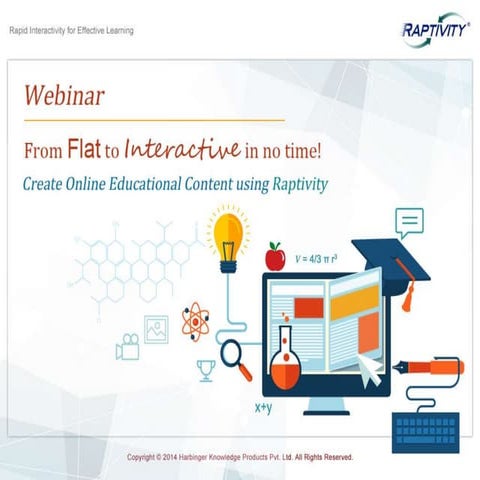 Rapid Interactivity for Effective Learning

RAPTIVITY®

Webinar

From Flat to Interactive in no time!

Create Online Educational Content using Raptivity

$V = 4/3 \pi r^3$

x+y

Copyright © 2014 Harbinger Knowledge Products Pvt. Ltd. All Rights Reserved.